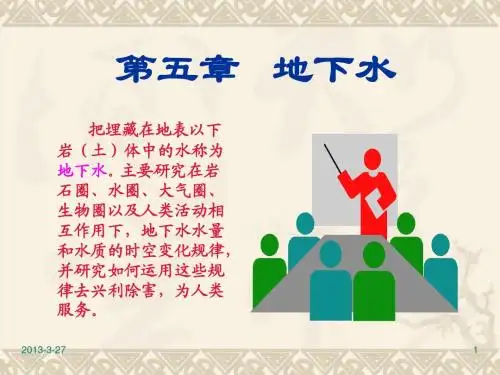 第五章 地下水

把埋藏在地表以下岩（土）体中的水称为地下水。主要研究在岩石圈、水圈、大气圈、生物圈以及人类活动相互作用下，地下水水量和水质的时空变化规律，并研究如何运用这些规律去兴利除害，为人类服务。

2013-3-27

1